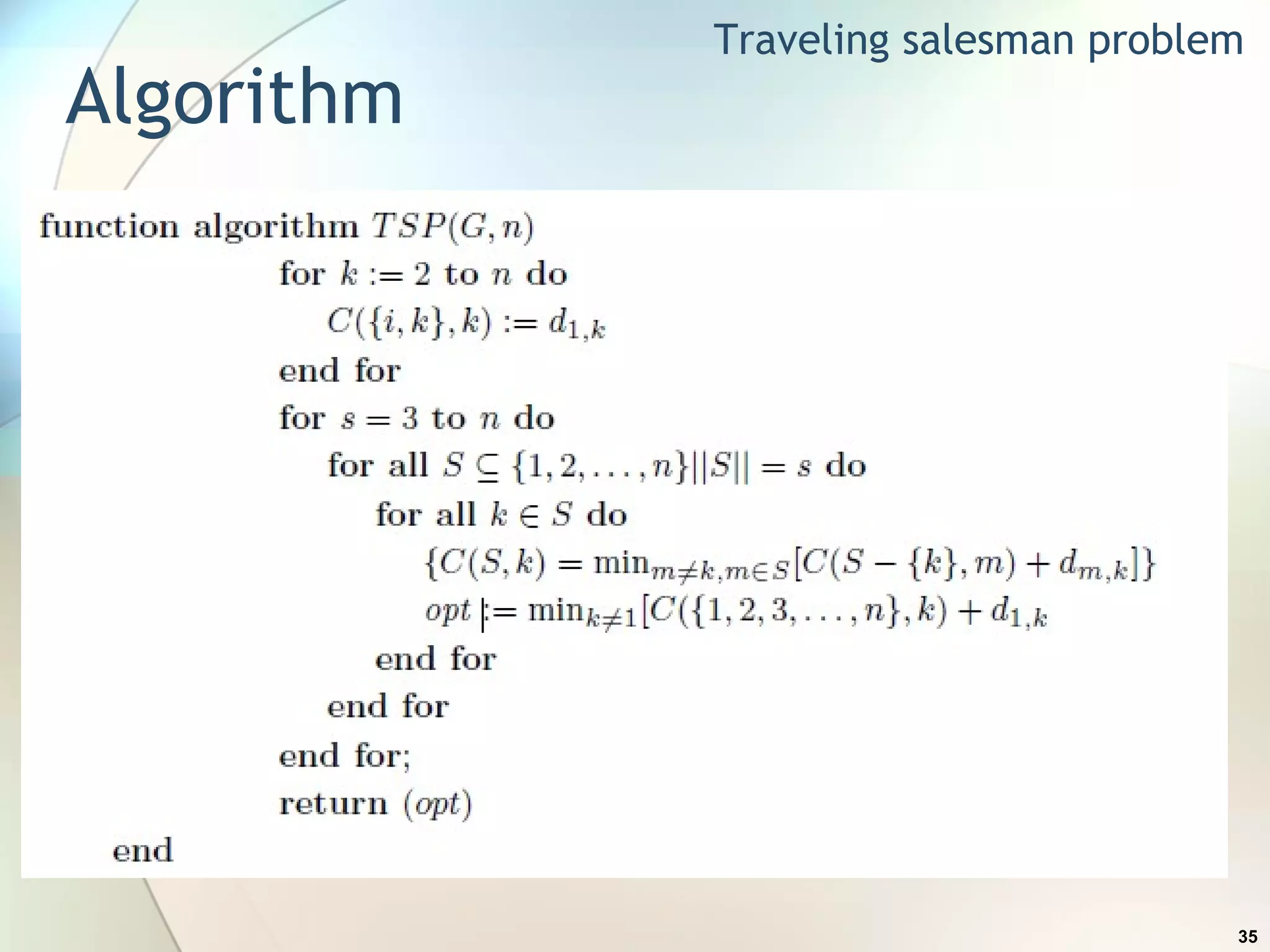 Traveling salesman problem

Algorithm

function algorithm $TSP(G, n)$

for $k := 2$ to $n$ do

$C(\{i, k\}, k) := d_{1,k}$

end for

for $s = 3$ to $n$ do

for all $S \subseteq \{1, 2, \ldots, n\}||S|| = s$ do

for all $k \in S$ do

$\{C(S, k) = \min_{m \neq k, m \in S}[C(S - \{k\}, m) + d_{m,k}]\}$

$opt := \min_{k \neq 1}[C(\{1, 2, 3, \ldots, n\}, k) + d_{1,k}$

end for

end for

end for;

return $(opt)$

end

35